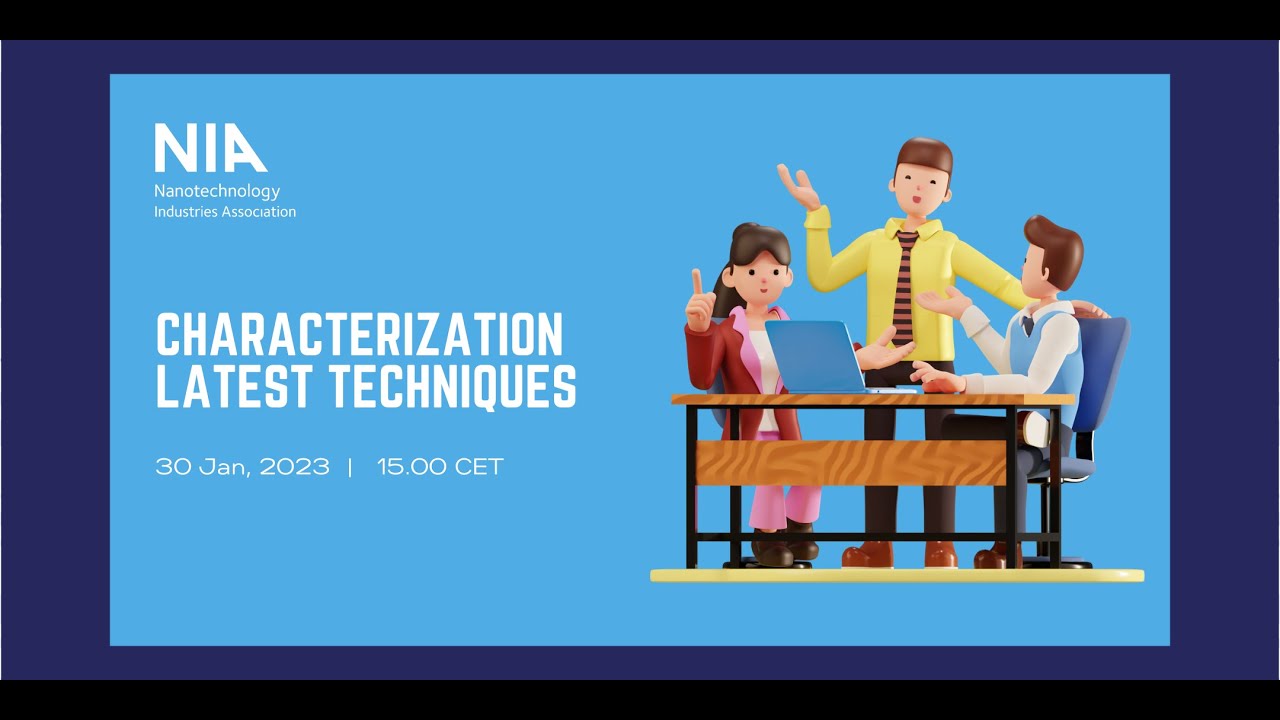 NIA
Nanotechnology
Industries Association

CHARACTERIZATION
LATEST TECHNIQUES

30 Jan, 2023 | 15.00 CET